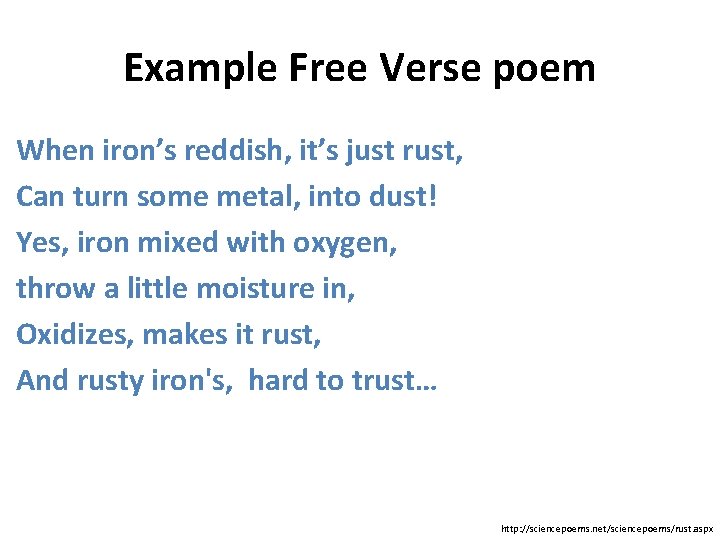 Example Free Verse poem

When iron’s reddish, it’s just rust,
Can turn some metal, into dust!
Yes, iron mixed with oxygen,
throw a little moisture in,
Oxidizes, makes it rust,
And rusty iron's, hard to trust…

http://sciencepoems.net/sciencepoems/rust.aspx